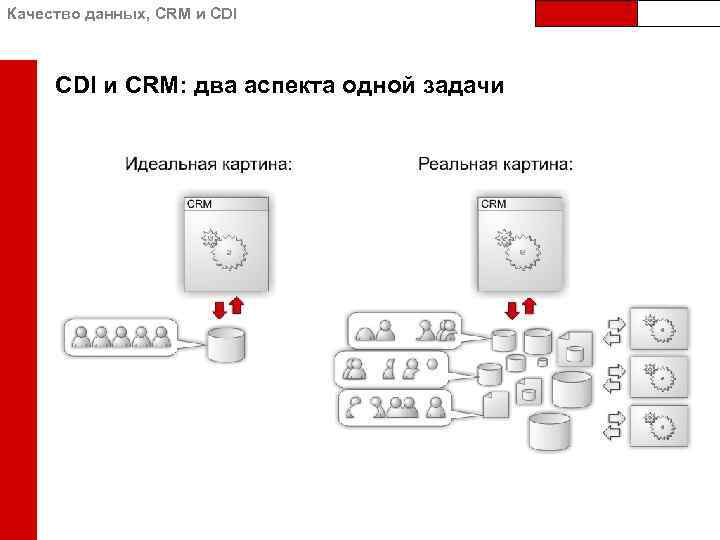 Качество данных, CRM и CDI

CDI и CRM: два аспекта одной задачи

Идеальная картина:

CRM

Реальная картина:

CRM